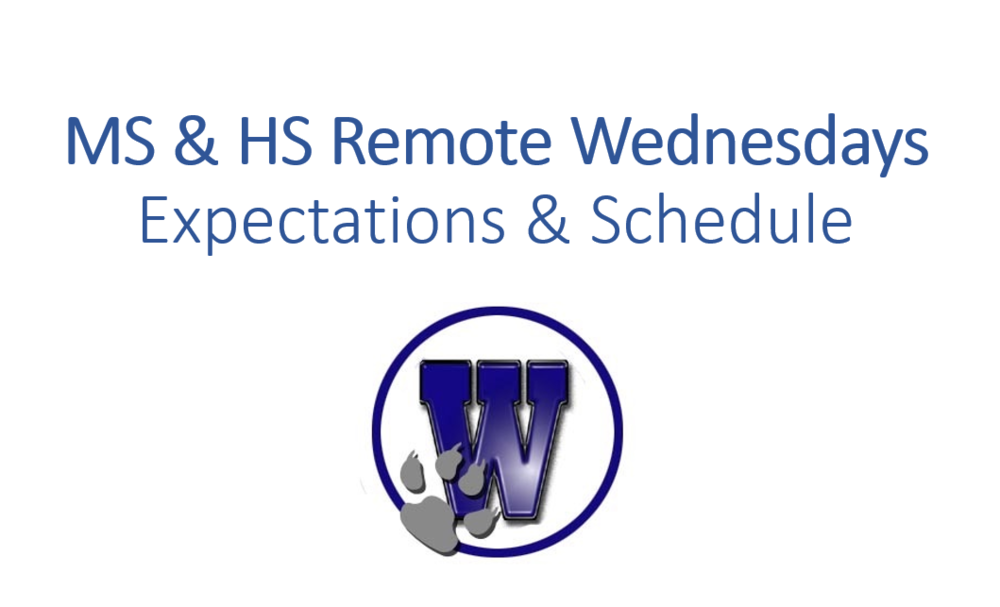 MS & HS Remote Wednesdays
Expectations & Schedule

W